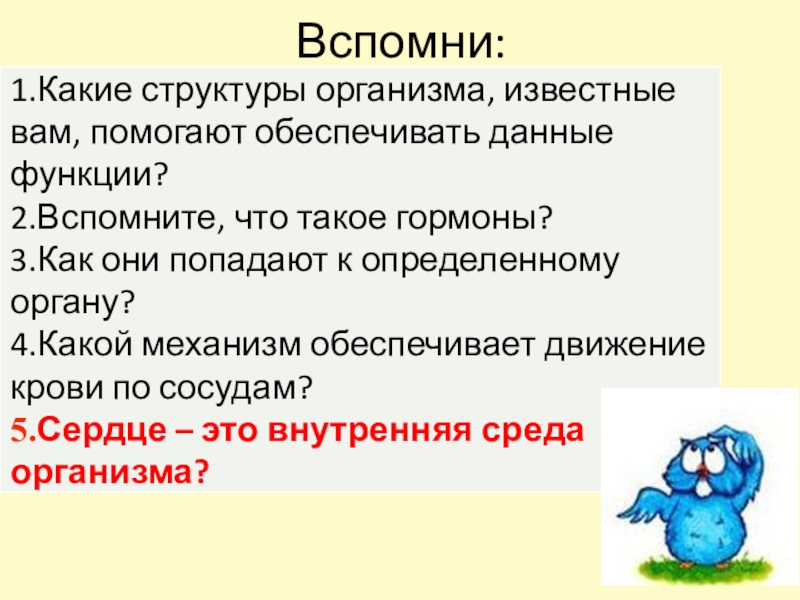 Вспомни:

1.Какие структуры организма, известные вам, помогают обеспечивать данные функции?
2.Вспомните, что такое гормоны?
3.Как они попадают к определенному органу?
4.Какой механизм обеспечивает движение крови по сосудам?
5.Сердце – это внутренняя среда организма?